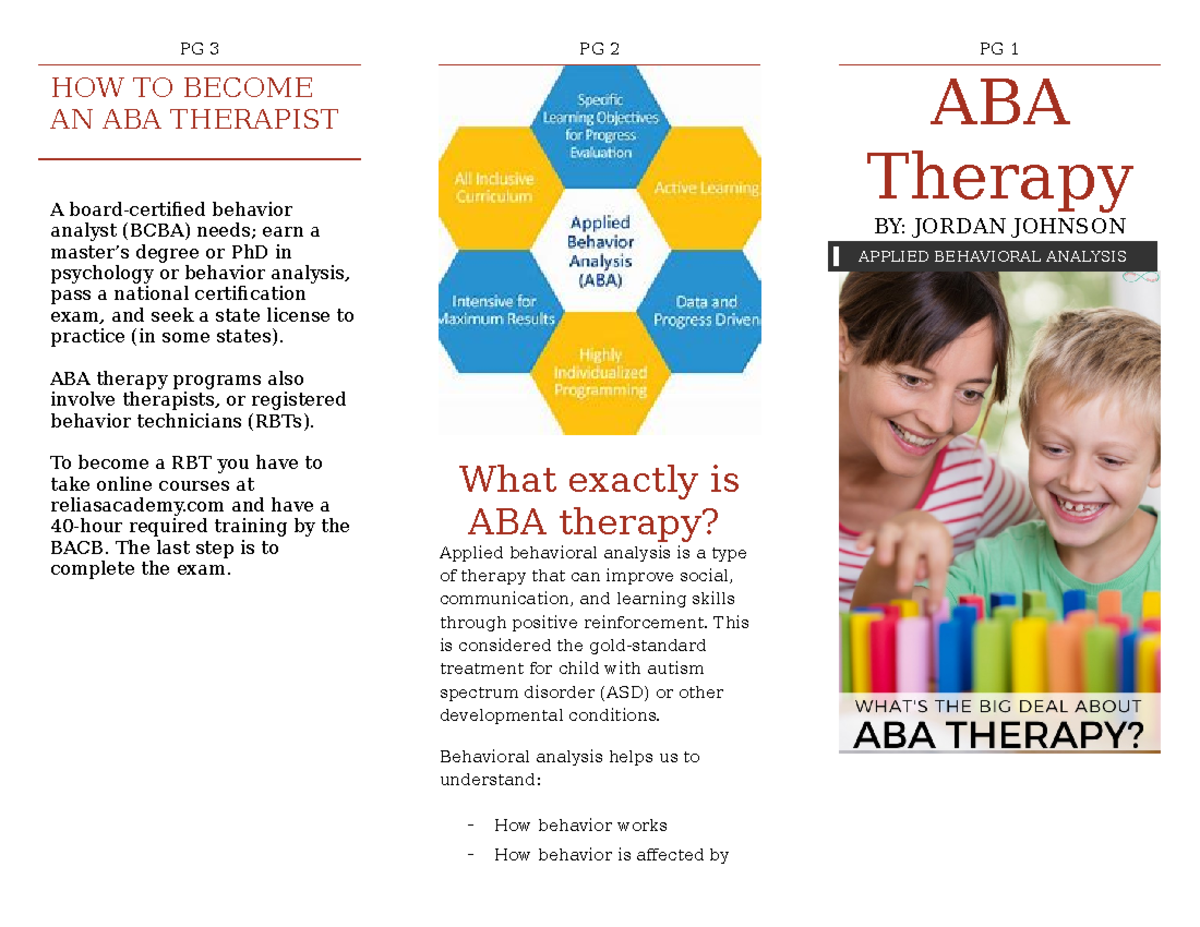 PG 3

HOW TO BECOME AN ABA THERAPIST

A board-certified behavior analyst (BCBA) needs; earn a master's degree or PhD in psychology or behavior analysis, pass a national certification exam, and seek a state license to practice (in some states).

ABA therapy programs also involve therapists, or registered behavior technicians (RBTs).

To become a RBT you have to take online courses at reliasacademy.com and have a 40-hour required training by the BACB. The last step is to complete the exam.

PG 2

Specific Learning Objectives for Progress Evaluation

All Inclusive Curriculum

Active Learning

Applied Behavior Analysis (ABA)

Intensive for Maximum Results

Data and Progress Driven

Highly Individualized Programming

What exactly is ABA therapy?

Applied behavioral analysis is a type of therapy that can improve social, communication, and learning skills through positive reinforcement. This is considered the gold-standard treatment for child with autism spectrum disorder (ASD) or other developmental conditions.

Behavioral analysis helps us to understand:

- How behavior works
- How behavior is affected by

PG 1

ABA Therapy

BY: JORDAN JOHNSON

APPLIED BEHAVIORAL ANALYSIS

WHAT'S THE BIG DEAL ABOUT ABA THERAPY?